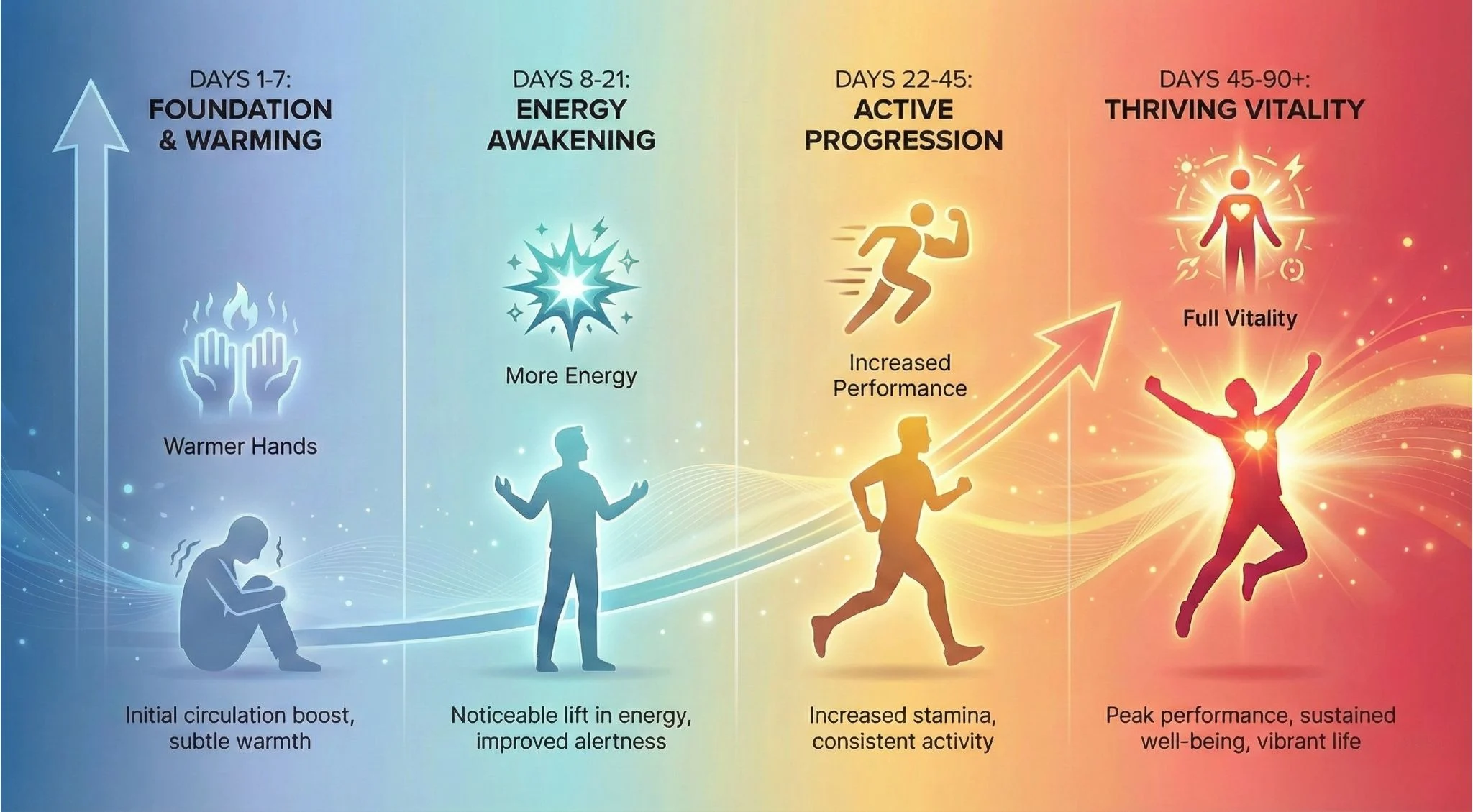 DAYS 1-7:
FOUNDATION & WARMING

Warmer Hands

Initial circulation boost, subtle warmth

DAYS 8-21:
ENERGY AWAKENING

More Energy

Noticeable lift in energy, improved alertness

DAYS 22-45:
ACTIVE PROGRESSION

Increased Performance

Increased stamina, consistent activity

DAYS 45-90+:
THRIVING VITALITY

Full Vitality

Peak performance, sustained well-being, vibrant life